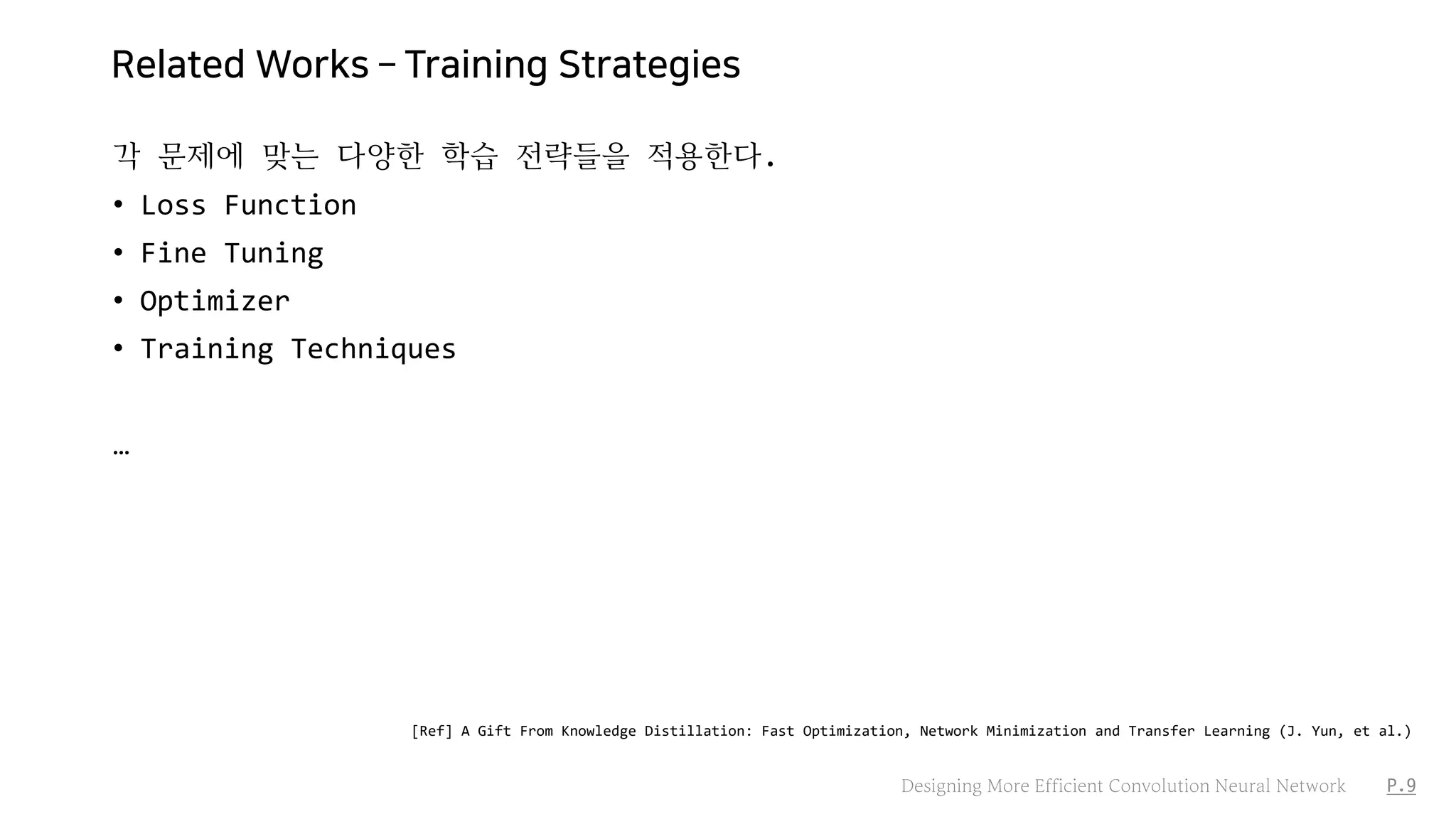 Related Works – Training Strategies

각 문제에 맞는 다양한 학습 전략들을 적용한다.

• Loss Function
• Fine Tuning
• Optimizer
• Training Techniques

…

[Ref] A Gift From Knowledge Distillation: Fast Optimization, Network Minimization and Transfer Learning (J. Yun, et al.)

Designing More Efficient Convolution Neural Network P.9